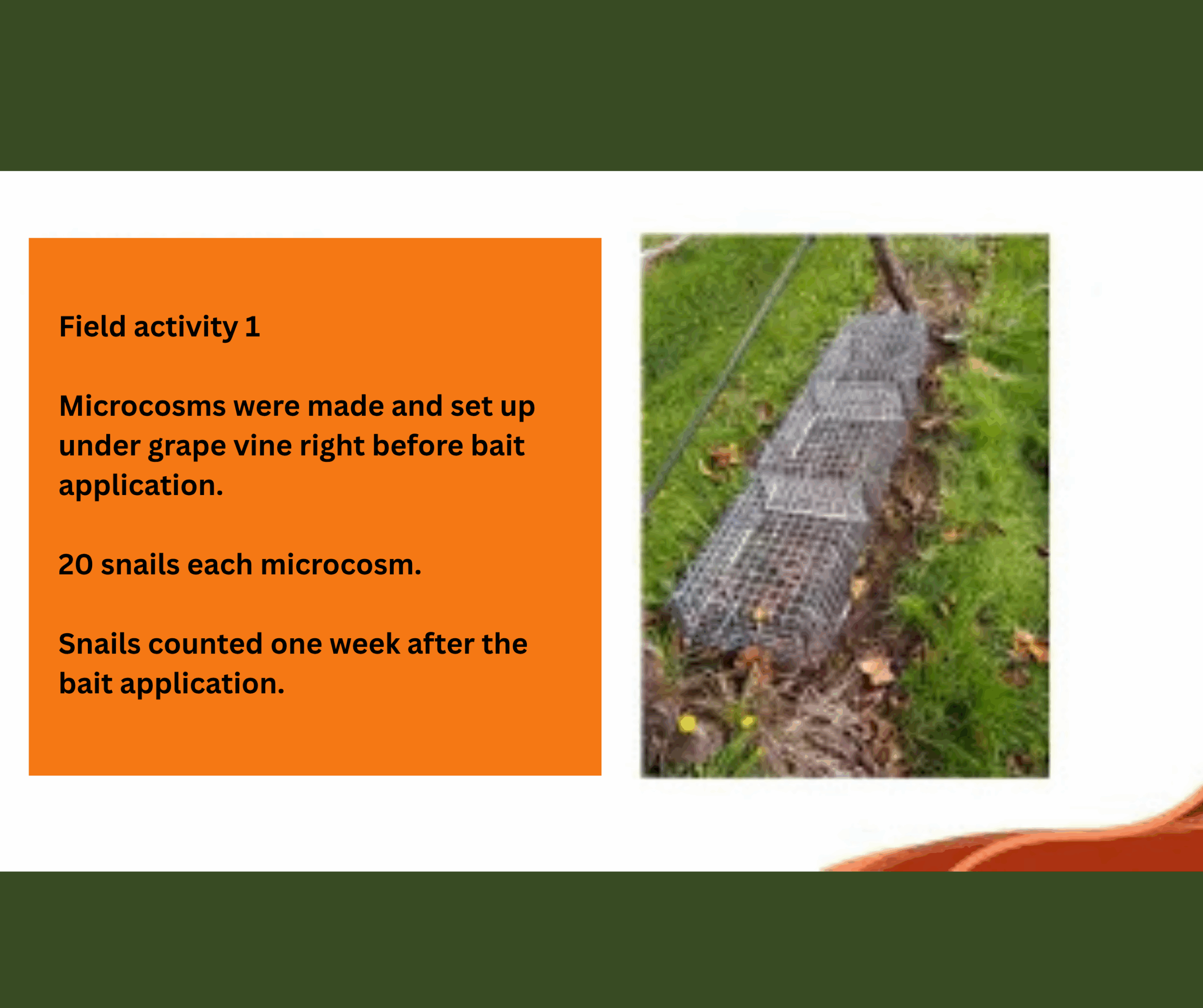 Field activity 1

Microcosms were made and set up under grape vine right before bait application.

20 snails each microcosm.

Snails counted one week after the bait application.